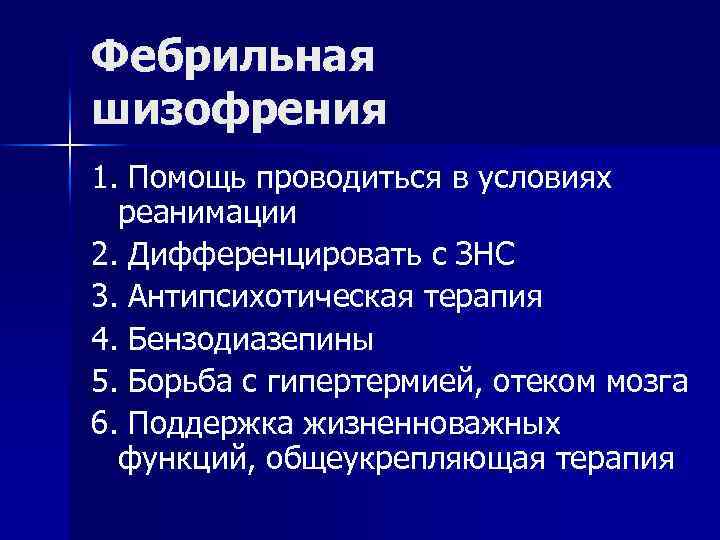 Фебрильная шизофрения

1. Помощь проводиться в условиях реанимации

2. Дифференцировать с ЗНС

3. Антипсихотическая терапия

4. Бензодиазепины

5. Борьба с гипертермией, отеком мозга

6. Поддержка жизненноважных функций, общеукрепляющая терапия